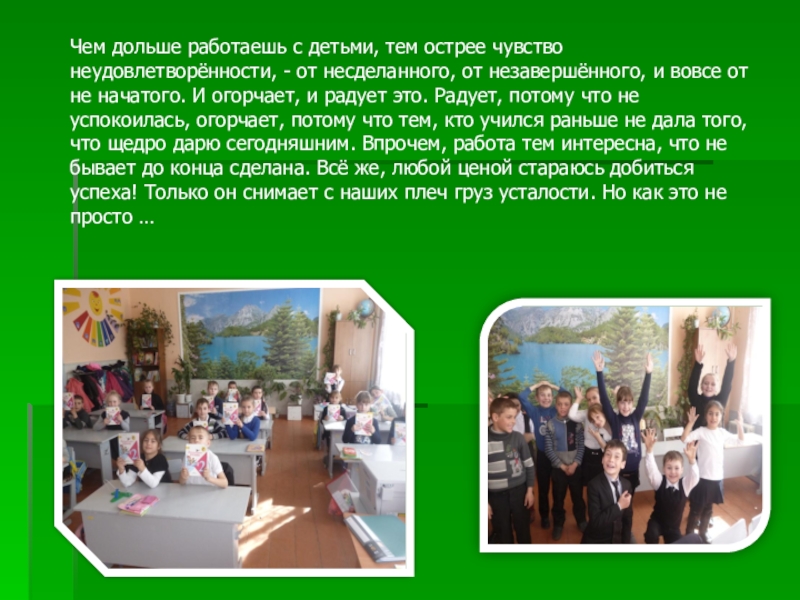 Чем дольше работаешь с детьми, тем острее чувство неудовлетворённости, - от несделанного, от незавершённого, и вовсе от не начатого. И огорчает, и радует это. Радует, потому что не успокоилась, огорчает, потому что тем, кто учился раньше не дала того, что щедро дарю сегодняшним. Впрочем, работа тем интересна, что не бывает до конца сделана. Всё же, любой ценой стараюсь добиться успеха! Только он снимает с наших плеч груз усталости. Но как это не просто …